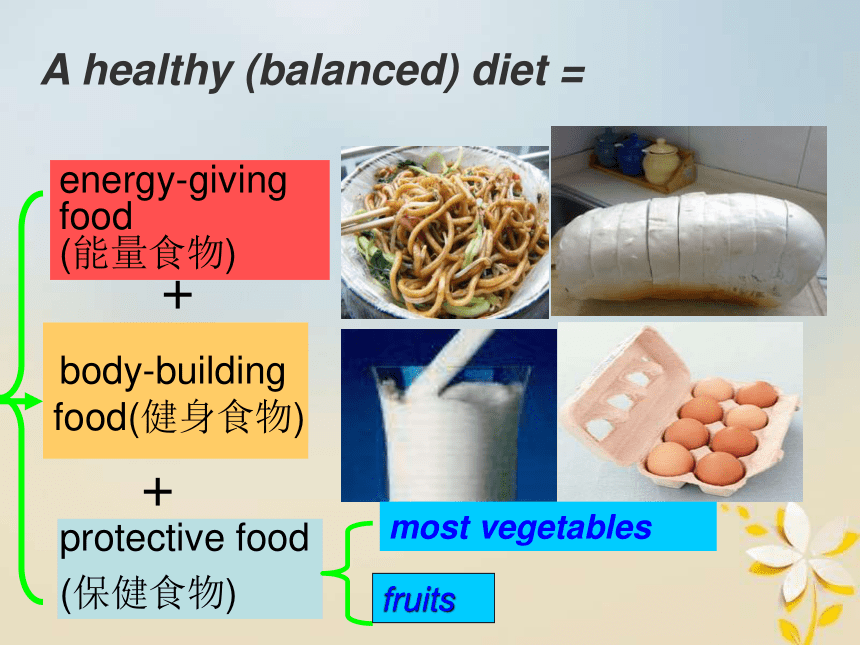 A healthy (balanced) diet =

energy-giving food (能量食物)

+

body-building food(健身食物)

+

protective food (保健食物)

most vegetables

fruits